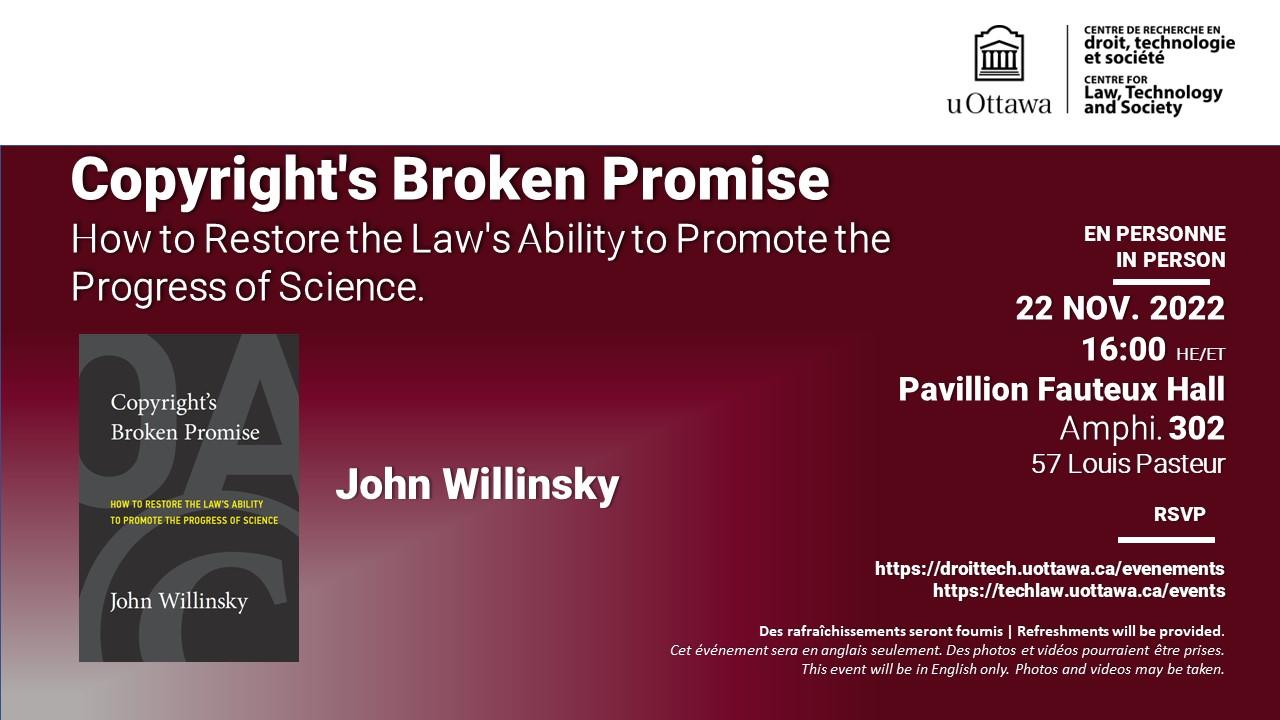 uOttawa

CENTRE DE RECHERCHE EN droit, technologie et société
CENTRE FOR Law, Technology and Society

Copyright's Broken Promise
How to Restore the Law's Ability to Promote the Progress of Science.

Copyright's Broken Promise
HOW TO RESTORE THE LAW'S ABILITY TO PROMOTE THE PROGRESS OF SCIENCE
John Willinsky

John Willinsky

EN PERSONNE
IN PERSON
22 NOV. 2022
16:00 HE/ET
Pavillion Fauteux Hall
Amphi. 302
57 Louis Pasteur

RSVP

https://droittech.uottawa.ca/evenements
https://techlaw.uottawa.ca/events

Des rafraîchissements seront fournis | Refreshments will be provided.
Cet événement sera en anglais seulement. Des photos et vidéos pourraient être prises.
This event will be in English only. Photos and videos may be taken.